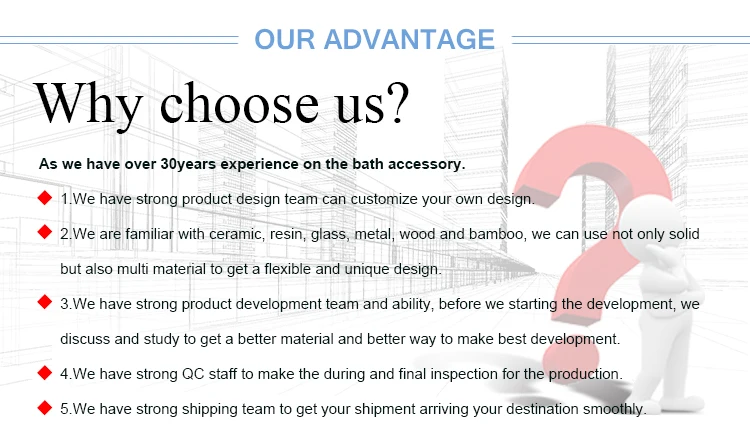 OUR ADVANTAGE

Why choose us?

As we have over 30years experience on the bath accessory.

1.We have strong product design team can customize your own design.

2.We are familiar with ceramic, resin, glass, metal, wood and bamboo, we can use not only solid but also multi material to get a flexible and unique design.

3.We have strong product development team and ability, before we starting the development, we discuss and study to get a better material and better way to make best development.

4.We have strong QC staff to make the during and final inspection for the production.

5.We have strong shipping team to get your shipment arriving your destination smoothly.